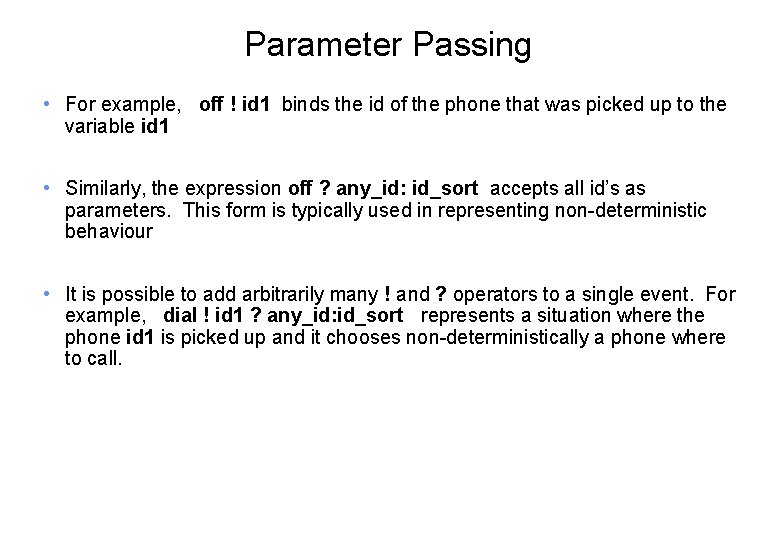 Parameter Passing

• For example, off ! id1 binds the id of the phone that was picked up to the variable id1

• Similarly, the expression off ? any_id: id_sort accepts all id's as parameters. This form is typically used in representing non-deterministic behaviour

• It is possible to add arbitrarily many ! and ? operators to a single event. For example, dial ! id1 ? any_id:id_sort represents a situation where the phone id1 is picked up and it chooses non-deterministically a phone where to call.